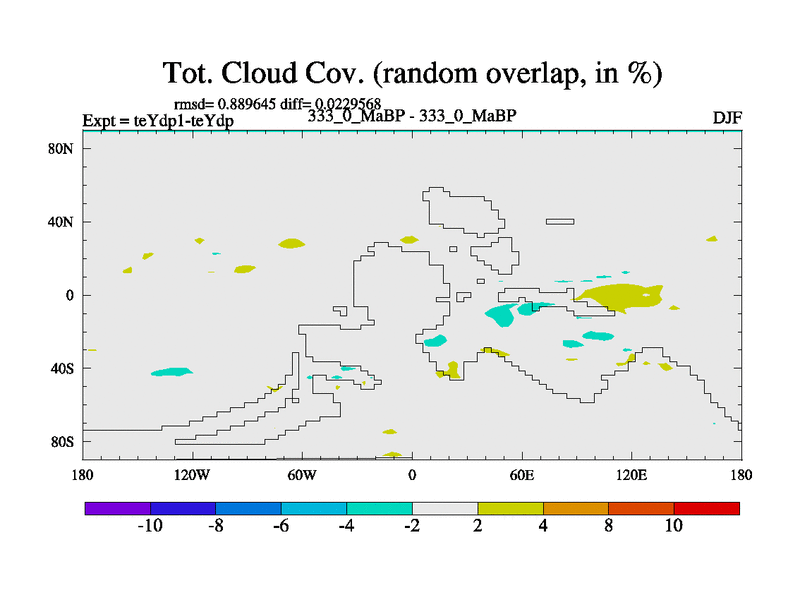 Tot. Cloud Cov. (random overlap, in %)

rmsd= 0.889645 diff= 0.0229568

Expt = teYdp1-teYdp

333_0_MaBP - 333_0_MaBP

DJF

80N
40N
0
40S
80S

180
120W
60W
0
60E
120E
180

-10
-8
-6
-4
-2
2
4
8
10